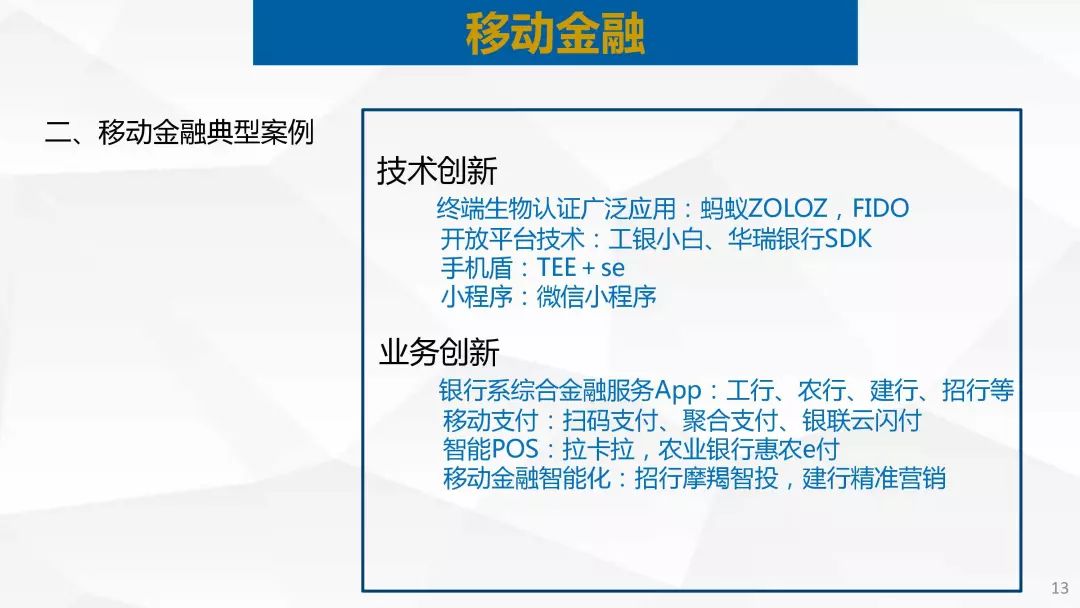 移动金融

二、移动金融典型案例

技术创新

终端生物认证广泛应用：蚂蚁ZOLOZ，FIDO
开放平台技术：工银小白、华瑞银行SDK
手机盾：TEE + se
小程序：微信小程序

业务创新

银行系综合金融服务App：工行、农行、建行、招行等
移动支付：扫码支付、聚合支付、银联云闪付
智能POS：拉卡拉，农业银行惠农e付
移动金融智能化：招行摩羯智投，建行精准营销

13